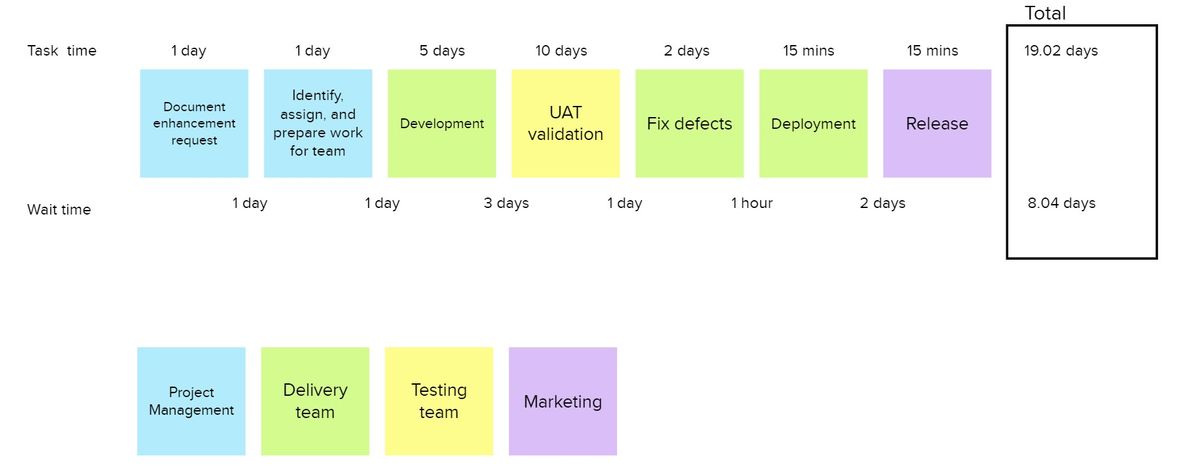 Total

Task time 1 day 1 day 5 days 10 days 2 days 15 mins 15 mins 19.02 days

Document enhancement request

Identify, assign, and prepare work for team

Development

UAT validation

Fix defects

Deployment

Release

Wait time 1 day 1 day 3 days 1 day 1 hour 2 days 8.04 days

Project Management

Delivery team

Testing team

Marketing